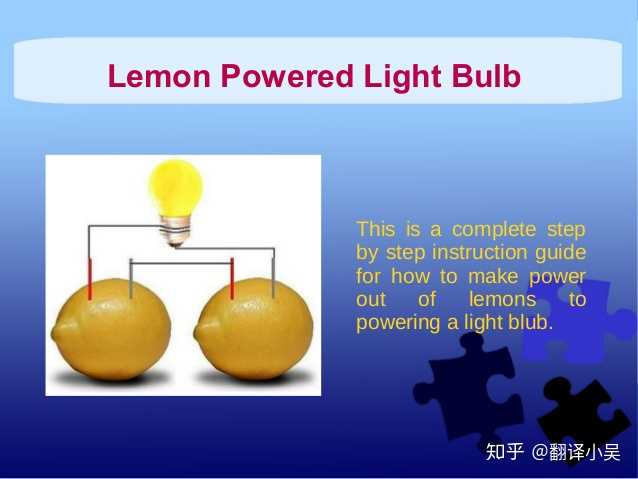 Lemon Powered Light Bulb

This is a complete step by step instruction guide for how to make power out of lemons to powering a light blub.

知乎 @翻译小吴